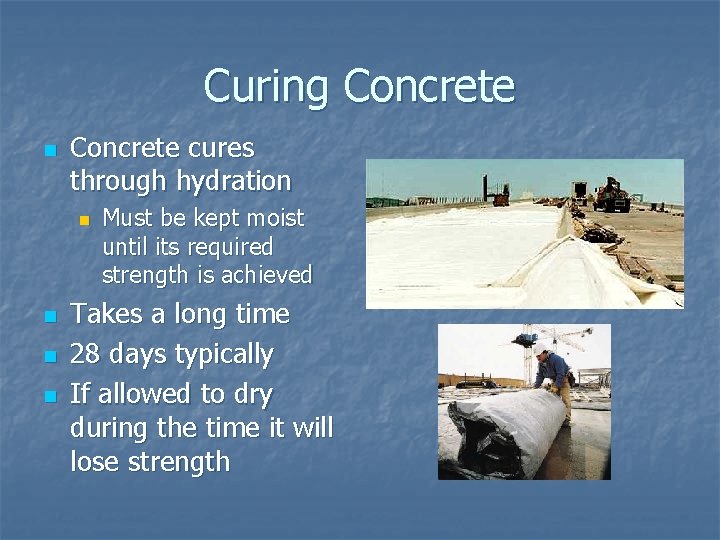 Curing Concrete

- Concrete cures through hydration
  - Must be kept moist until its required strength is achieved
- Takes a long time
- 28 days typically
- If allowed to dry during the time it will lose strength